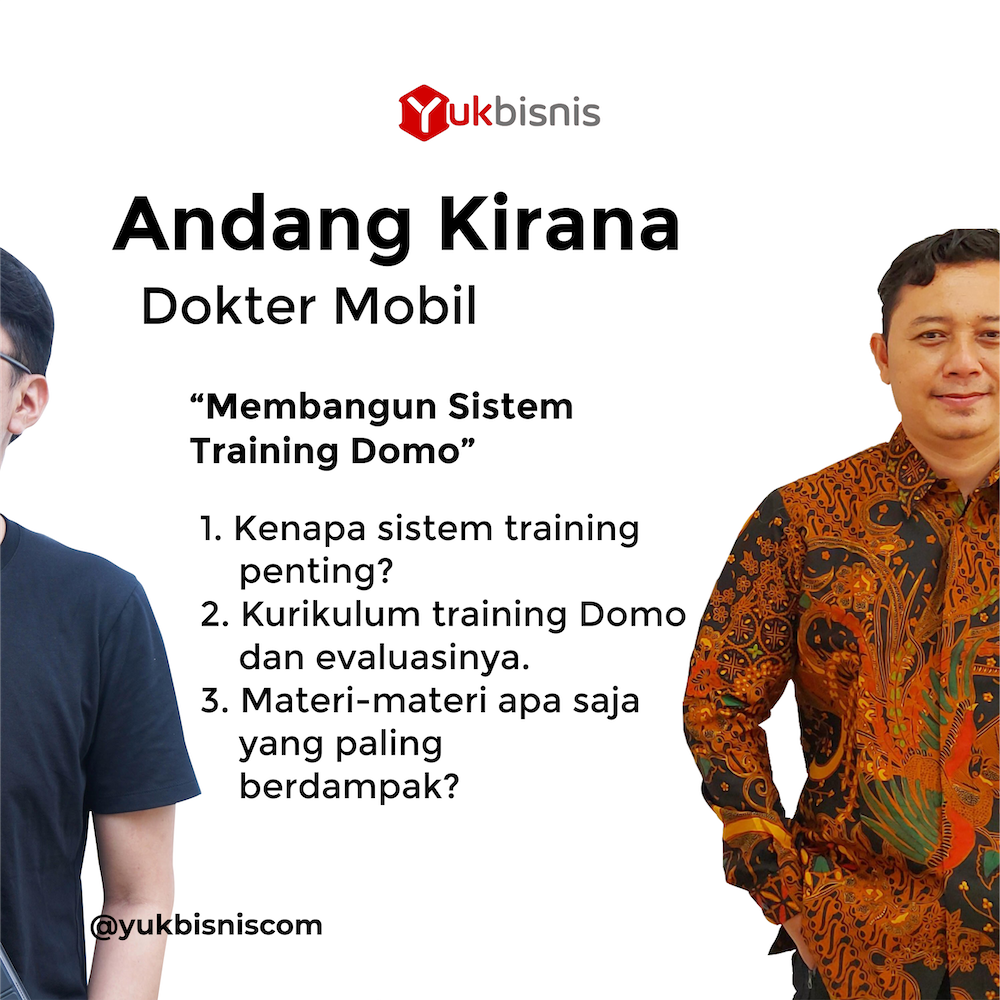 Yukbisnis

Andang Kirana

Dokter Mobil

“Membangun Sistem Training Domo”

1. Kenapa sistem training penting?
2. Kurikulum training Domo dan evaluasinya.
3. Materi-materi apa saja yang paling berdampak?

@yukbisniscom